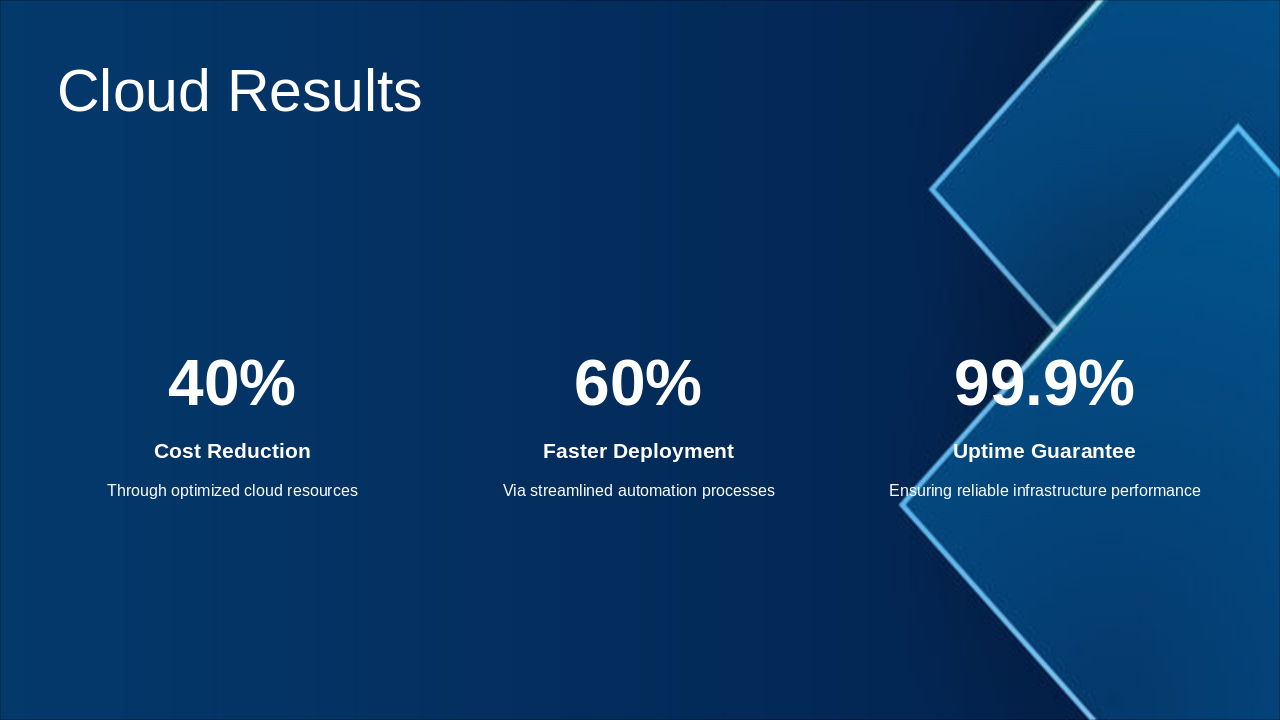 Cloud Results

40%

Cost Reduction

Through optimized cloud resources

60%

Faster Deployment

Via streamlined automation processes

99.9%

Uptime Guarantee

Ensuring reliable infrastructure performance